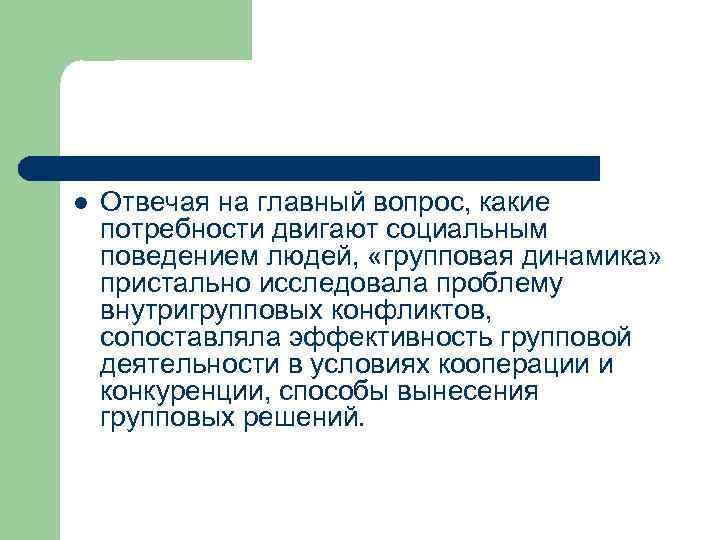 Отвечая на главный вопрос, какие потребности двигают социальным поведением людей, «групповая динамика» пристально исследовала проблему внутригрупповых конфликтов, сопоставляла эффективность групповой деятельности в условиях кооперации и конкуренции, способы вынесения групповых решений.